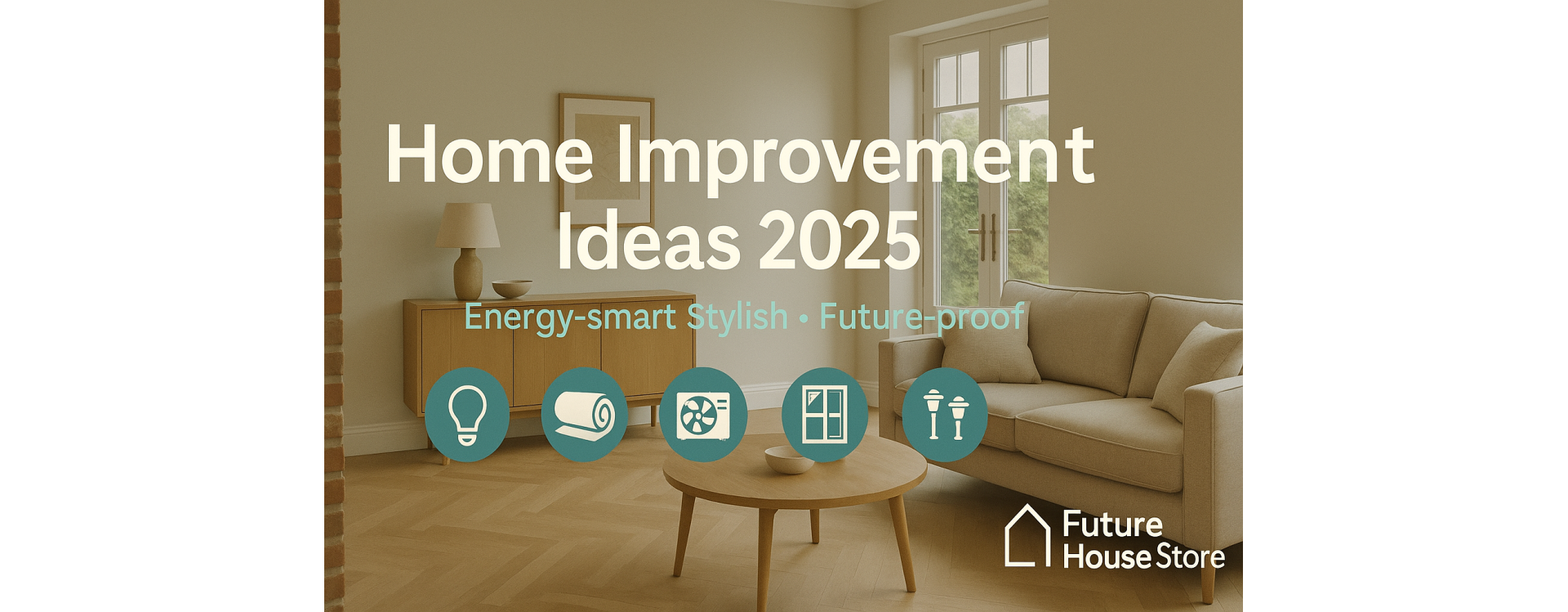 Home Improvement Ideas 2025

Energy-smart Stylish • Future-proof

Future House Store